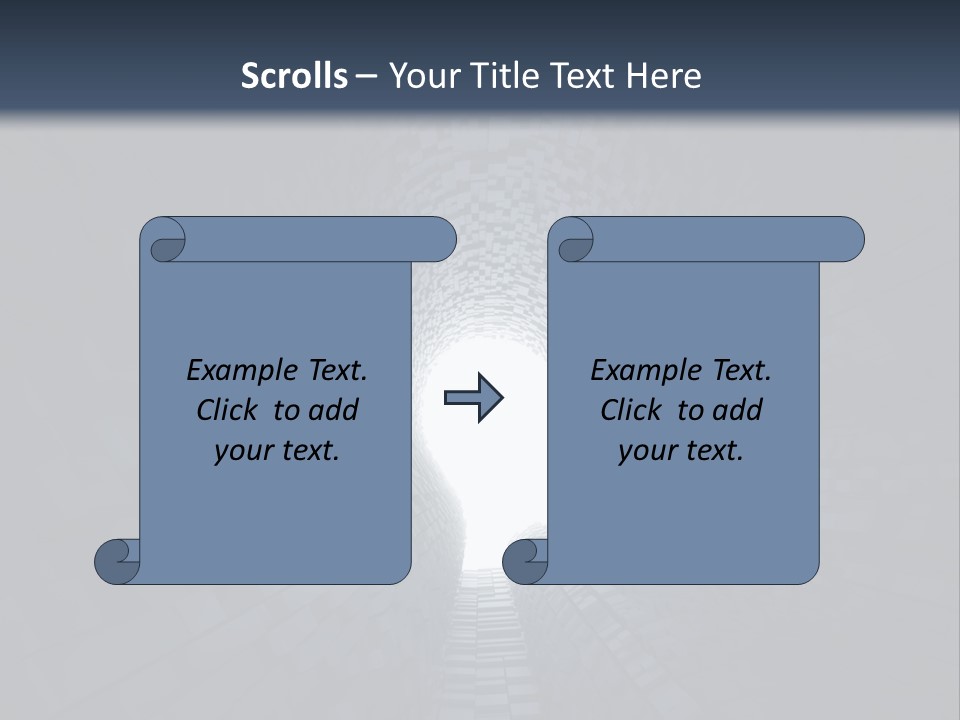 Scrolls – Your Title Text Here

Example Text. Click to add your text.

Example Text. Click to add your text.